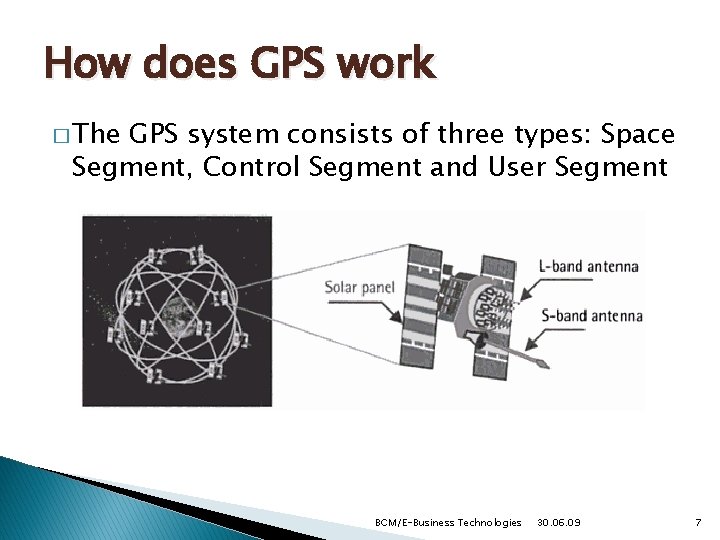 How does GPS work

□ The GPS system consists of three types: Space Segment, Control Segment and User Segment

Solar panel
L-band antenna
S-band antenna

BCM/E-Business Technologies 30.06.09 7